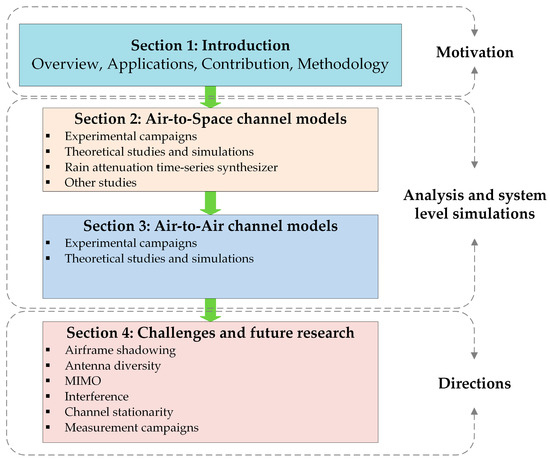 Section 1: Introduction
Overview, Applications, Contribution, Methodology

Motivation

Section 2: Air-to-Space channel models
▪ Experimental campaigns
▪ Theoretical studies and simulations
▪ Rain attenuation time-series synthesizer
▪ Other studies

Analysis and system level simulations

Section 3: Air-to-Air channel models
▪ Experimental campaigns
▪ Theoretical studies and simulations

Section 4: Challenges and future research
▪ Airframe shadowing
▪ Antenna diversity
▪ MIMO
▪ Interference
▪ Channel stationarity
▪ Measurement campaigns

Directions